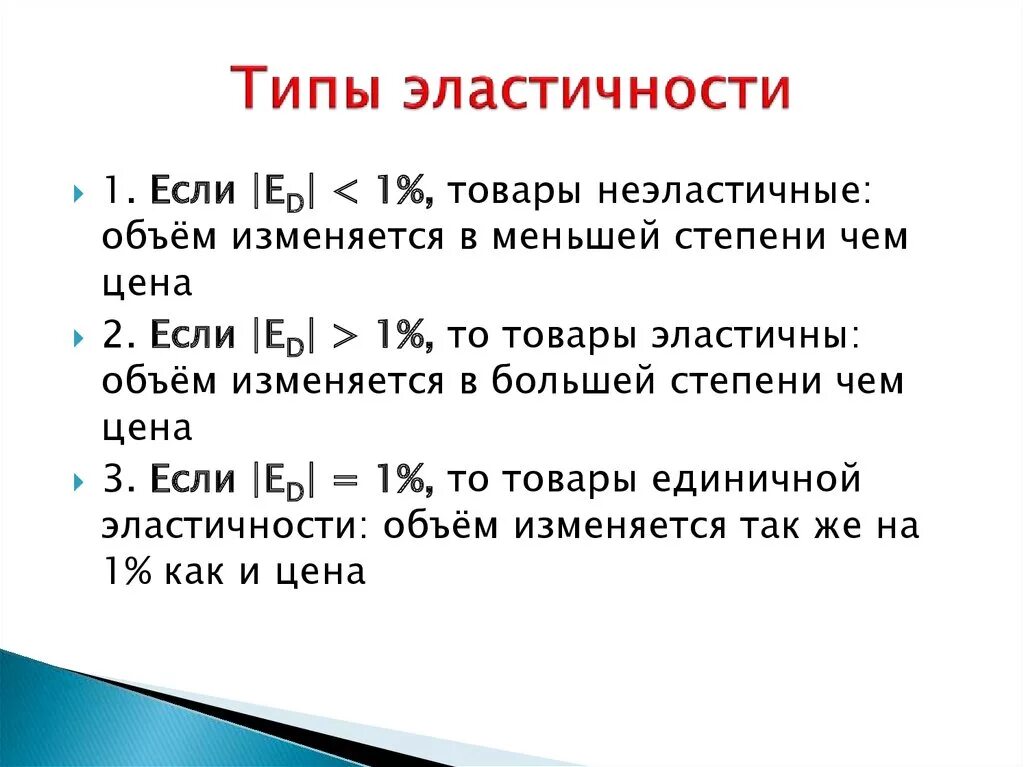 Типы эластичности

1. Если $|E_D| < 1\%$, товары неэластичные: объём изменяется в меньшей степени чем цена

2. Если $|E_D| > 1\%$, то товары эластичны: объём изменяется в большей степени чем цена

3. Если $|E_D| = 1\%$, то товары единичной эластичности: объём изменяется так же на 1% как и цена